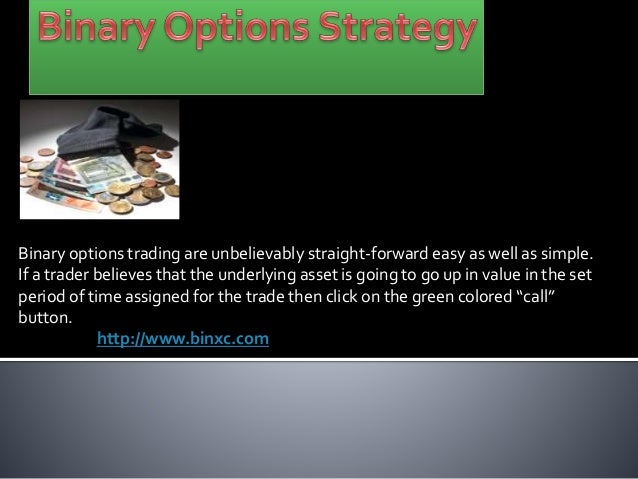 Binary Options Strategy

Binary options trading are unbelievably straight-forward easy as well as simple. If a trader believes that the underlying asset is going to go up in value in the set period of time assigned for the trade then click on the green colored “call” button.

http://www.binxc.com